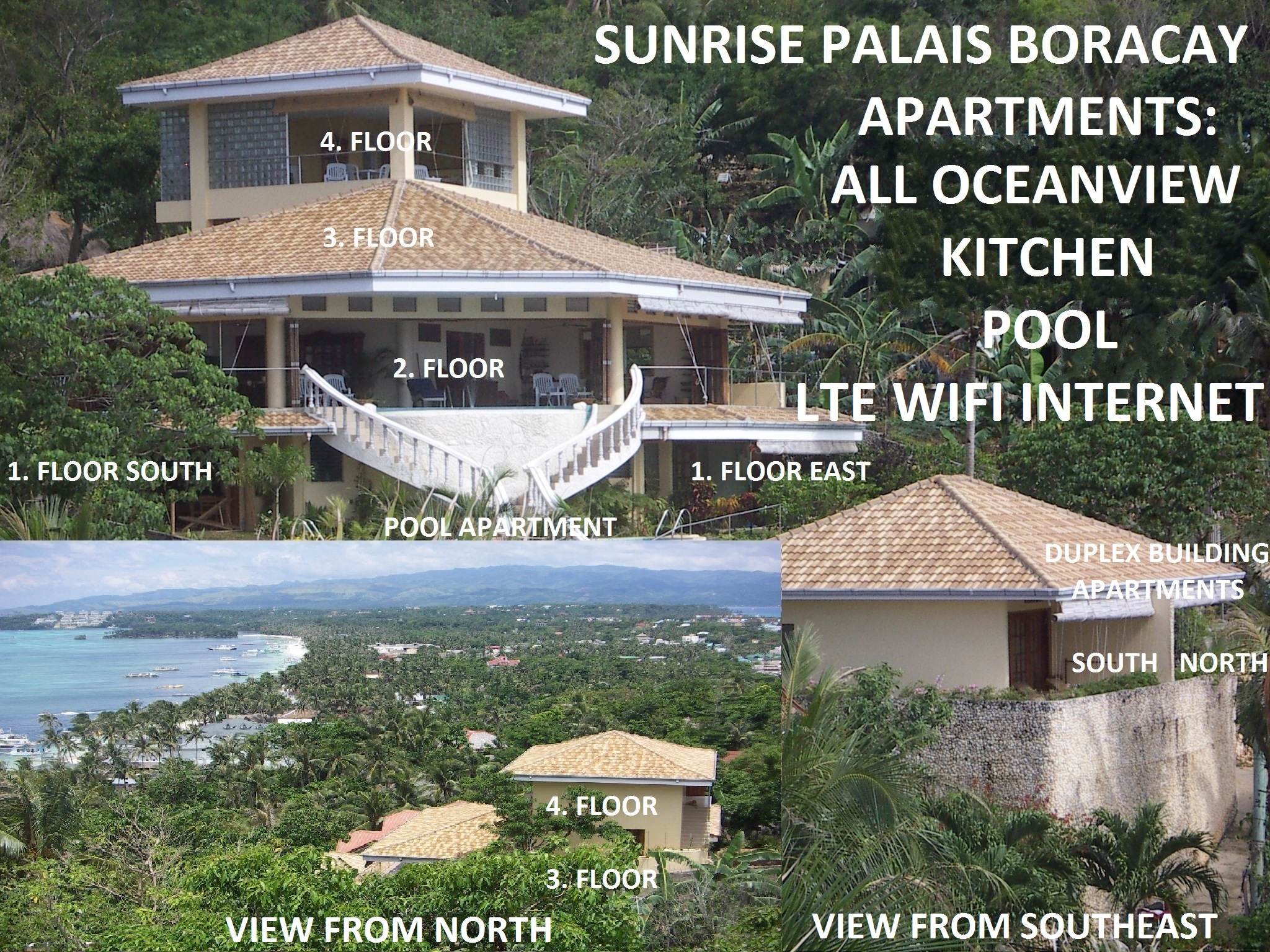 SUNRISE PALAIS BORACAY APARTMENTS: ALL OCEANVIEW KITCHEN POOL LTE WIFI INTERNET

4. FLOOR

3. FLOOR

2. FLOOR

1. FLOOR SOUTH

1. FLOOR EAST

POOL APARTMENT

DUPLEX BUILDING APARTMENTS

SOUTH NORTH

4. FLOOR

3. FLOOR

VIEW FROM NORTH

VIEW FROM SOUTHEAST